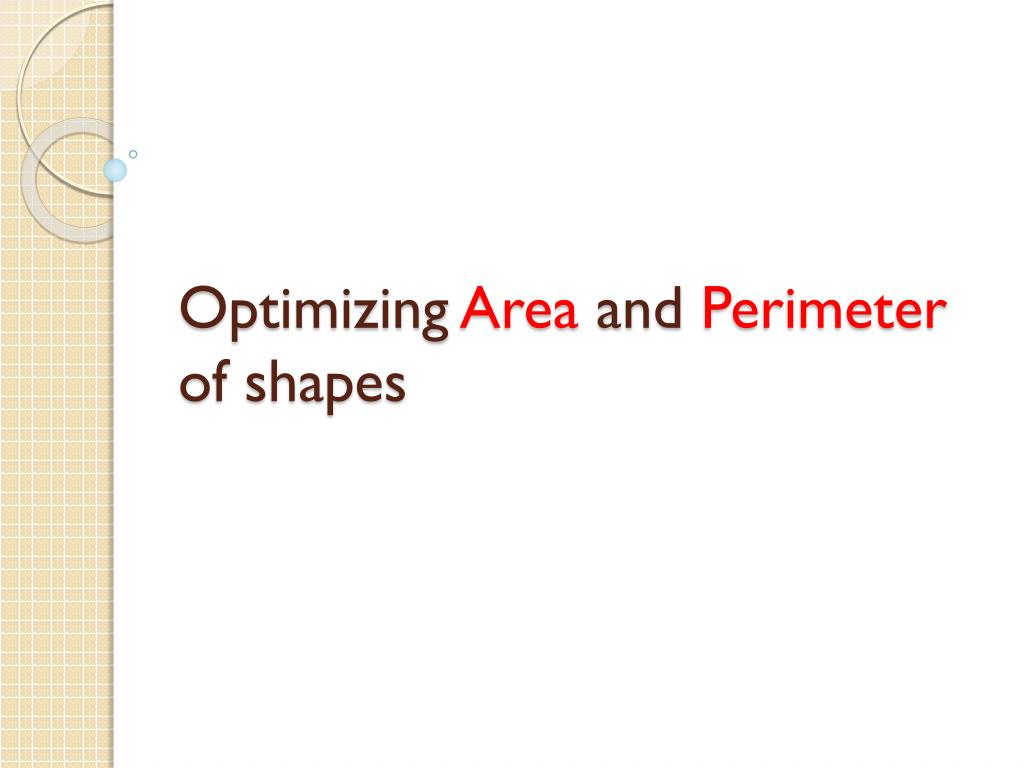 Optimizing Area and Perimeter of shapes